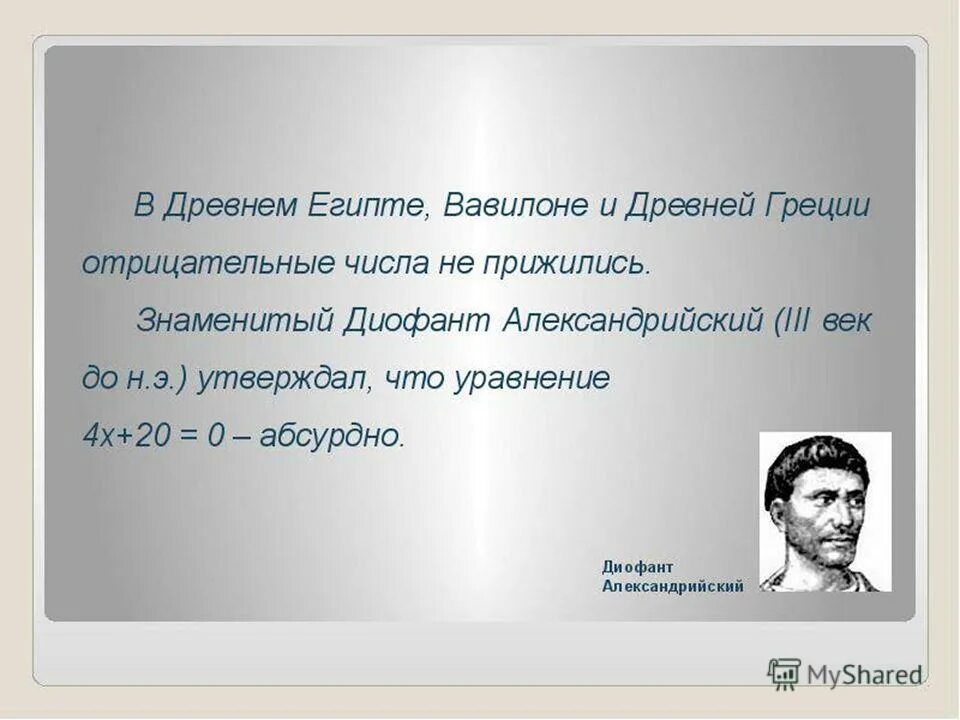 В Древнем Египте, Вавилоне и Древней Греции отрицательные числа не прижились.

Знаменитый Диофант Александрийский (III век до н.э.) утверждал, что уравнение $4x+20 = 0$ – абсурдно.

Диофант Александрийский

MyShared